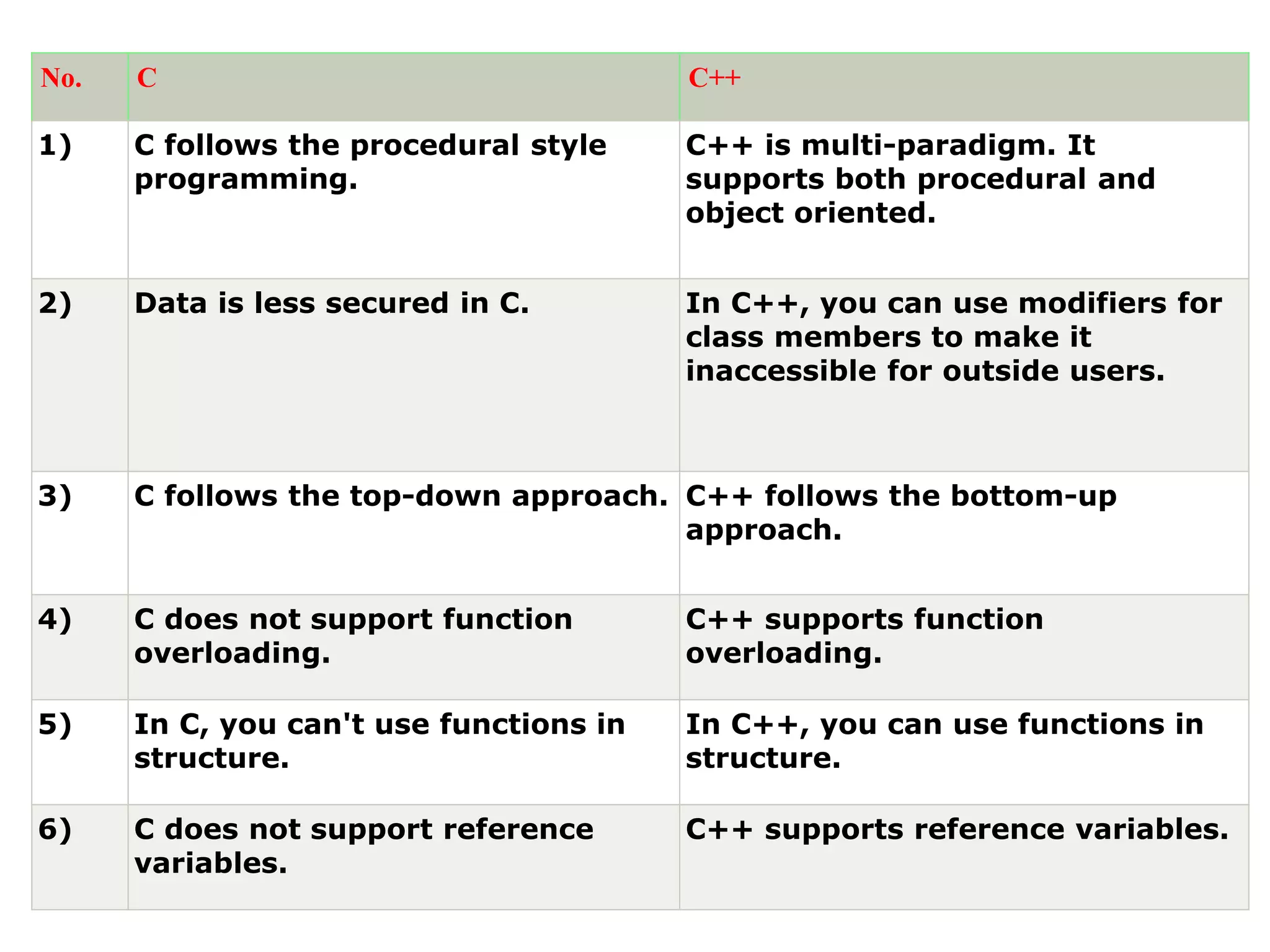 | No. | C | C++ |
|---|---|---|
| 1) | C follows the procedural style programming. | C++ is multi-paradigm. It supports both procedural and object oriented. |
| 2) | Data is less secured in C. | In C++, you can use modifiers for class members to make it inaccessible for outside users. |
| 3) | C follows the top-down approach. | C++ follows the bottom-up approach. |
| 4) | C does not support function overloading. | C++ supports function overloading. |
| 5) | In C, you can't use functions in structure. | In C++, you can use functions in structure. |
| 6) | C does not support reference variables. | C++ supports reference variables. |